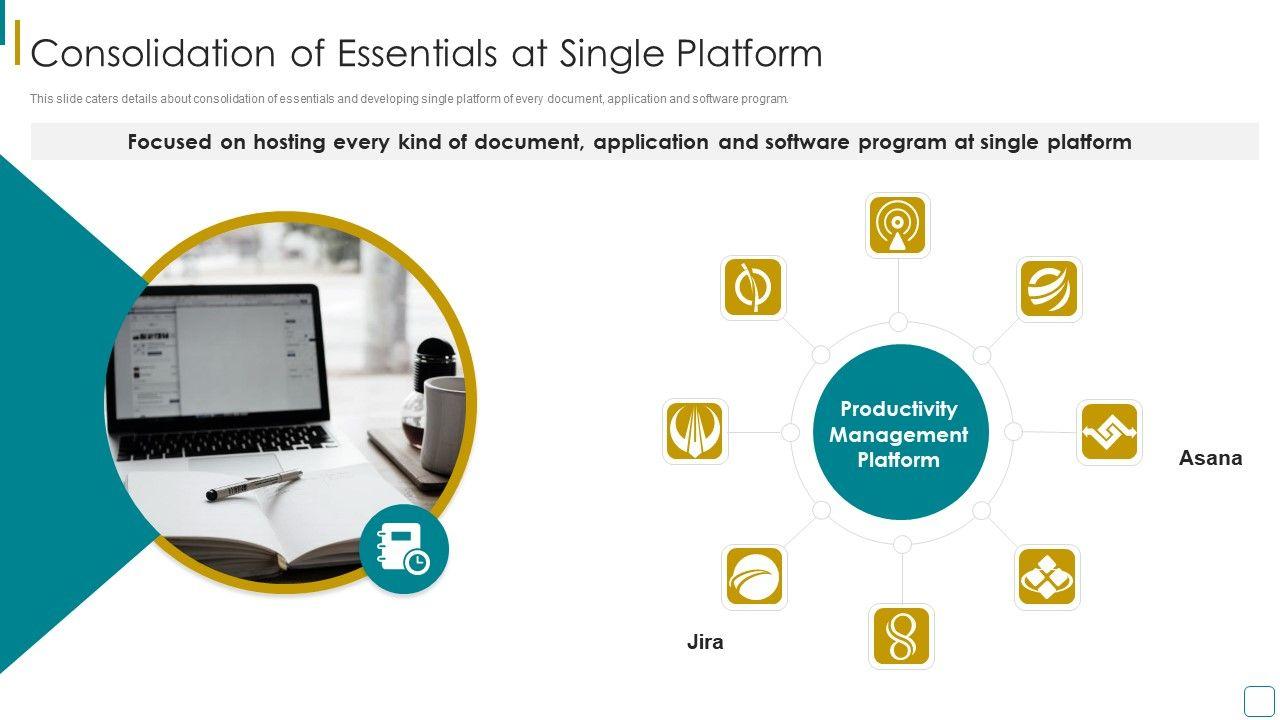 Consolidation of Essentials at Single Platform

This slide caters details about consolidation of essentials and developing single platform of every document, application and software program.

Focused on hosting every kind of document, application and software program at single platform

Productivity Management Platform

Asana

Jira